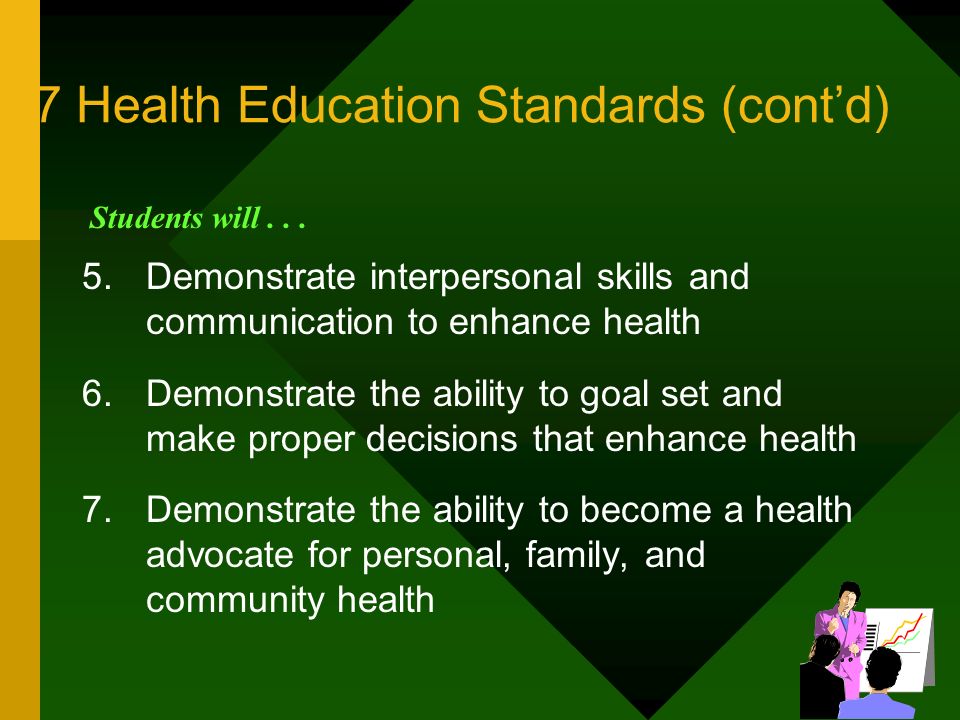 7 Health Education Standards (cont’d)

Students will . . .

5. Demonstrate interpersonal skills and communication to enhance health

6. Demonstrate the ability to goal set and make proper decisions that enhance health

7. Demonstrate the ability to become a health advocate for personal, family, and community health